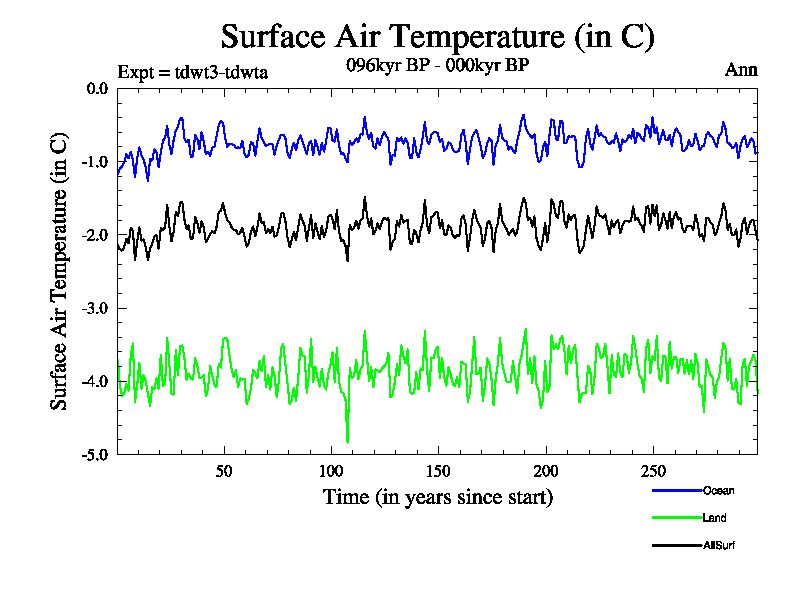 Surface Air Temperature (in C)
Expt = tdwt3-tdwta
096kyr BP - 000kyr BP
Ann

Surface Air Temperature (in C)
0.0
-1.0
-2.0
-3.0
-4.0
-5.0

50
100
150
200
250
Time (in years since start)

Ocean
Land
AllSurf